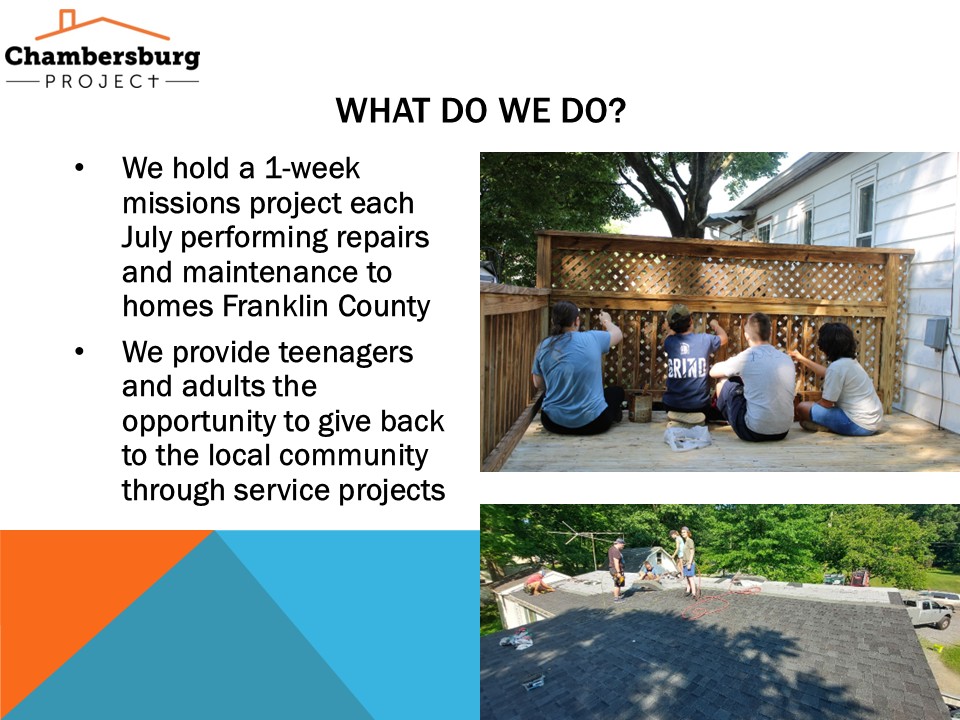 Chambersburg
PROJECT

WHAT DO WE DO?

• We hold a 1-week missions project each July performing repairs and maintenance to homes Franklin County

• We provide teenagers and adults the opportunity to give back to the local community through service projects

GRIND